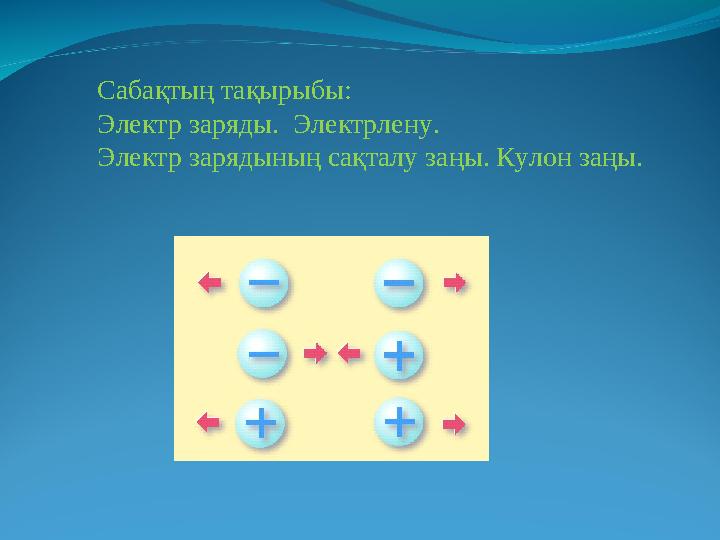 Сабақтың тақырыбы:
Электр заряды. Электрлену.
Электр зарядының сақталу заңы. Кулон заңы.

−
−
−
+
+
+